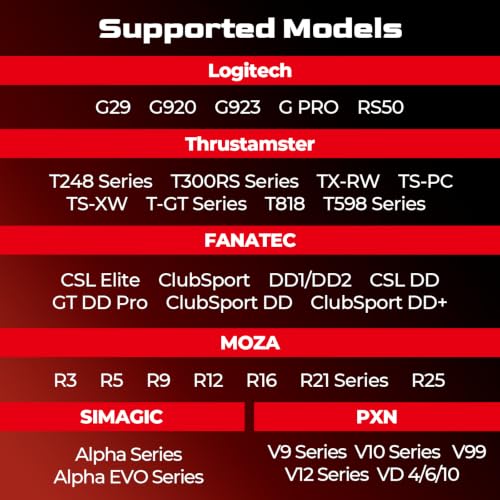 Supported Models

Logitech

G29 G920 G923 G PRO RS50

Thrustamster

T248 Series T300RS Series TX-RW TS-PC
TS-XW T-GT Series T818 T598 Series

FANATEC

CSL Elite ClubSport DD1/DD2 CSL DD
GT DD Pro ClubSport DD ClubSport DD+

MOZA

R3 R5 R9 R12 R16 R21 Series R25

SIMAGIC

Alpha Series
Alpha EVO Series

PXN

V9 Series V10 Series V99
V12 Series VD 4/6/10